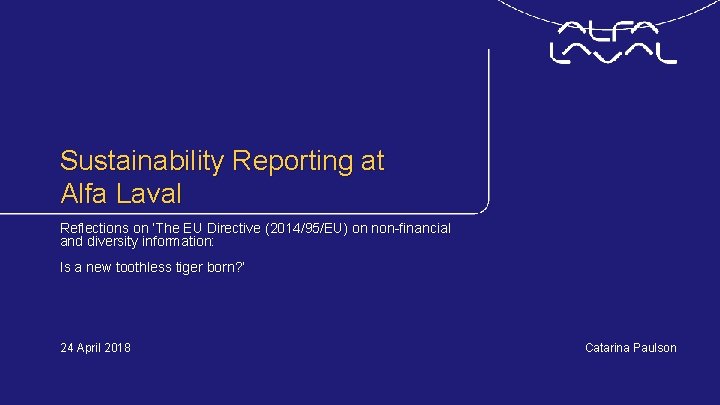 ALFA LAVAL

Sustainability Reporting at Alfa Laval

Reflections on 'The EU Directive (2014/95/EU) on non-financial and diversity information:

Is a new toothless tiger born?'

24 April 2018

Catarina Paulson